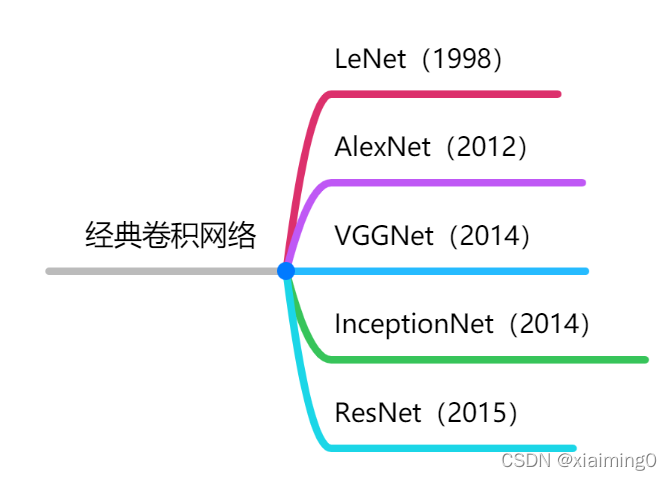 经典卷积网络

LeNet（1998）

AlexNet（2012）

VGGNet（2014）

InceptionNet（2014）

ResNet（2015）

CSDN @xiaiming0